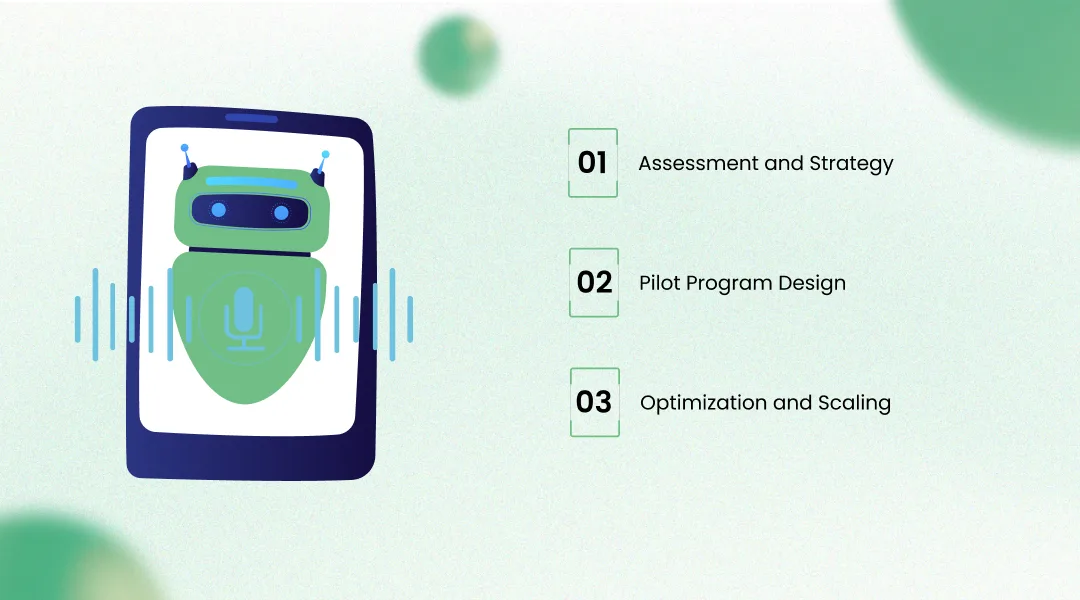 01 Assessment and Strategy

02 Pilot Program Design

03 Optimization and Scaling